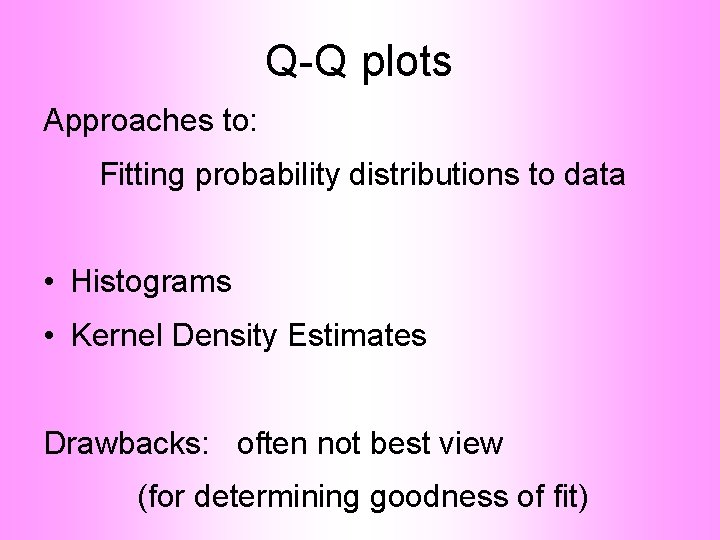 Q-Q plots

Approaches to:

Fitting probability distributions to data

• Histograms
• Kernel Density Estimates

Drawbacks: often not best view

(for determining goodness of fit)